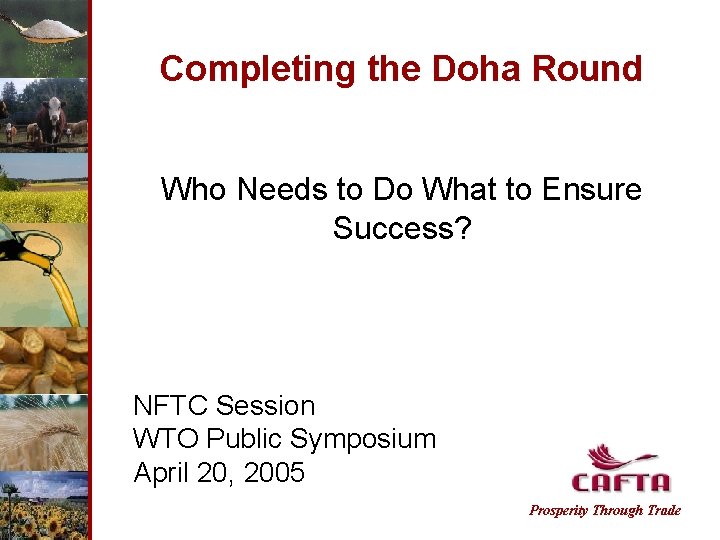 Completing the Doha Round

Who Needs to Do What to Ensure Success?

NFTC Session
WTO Public Symposium
April 20, 2005

CAFTA
Prosperity Through Trade